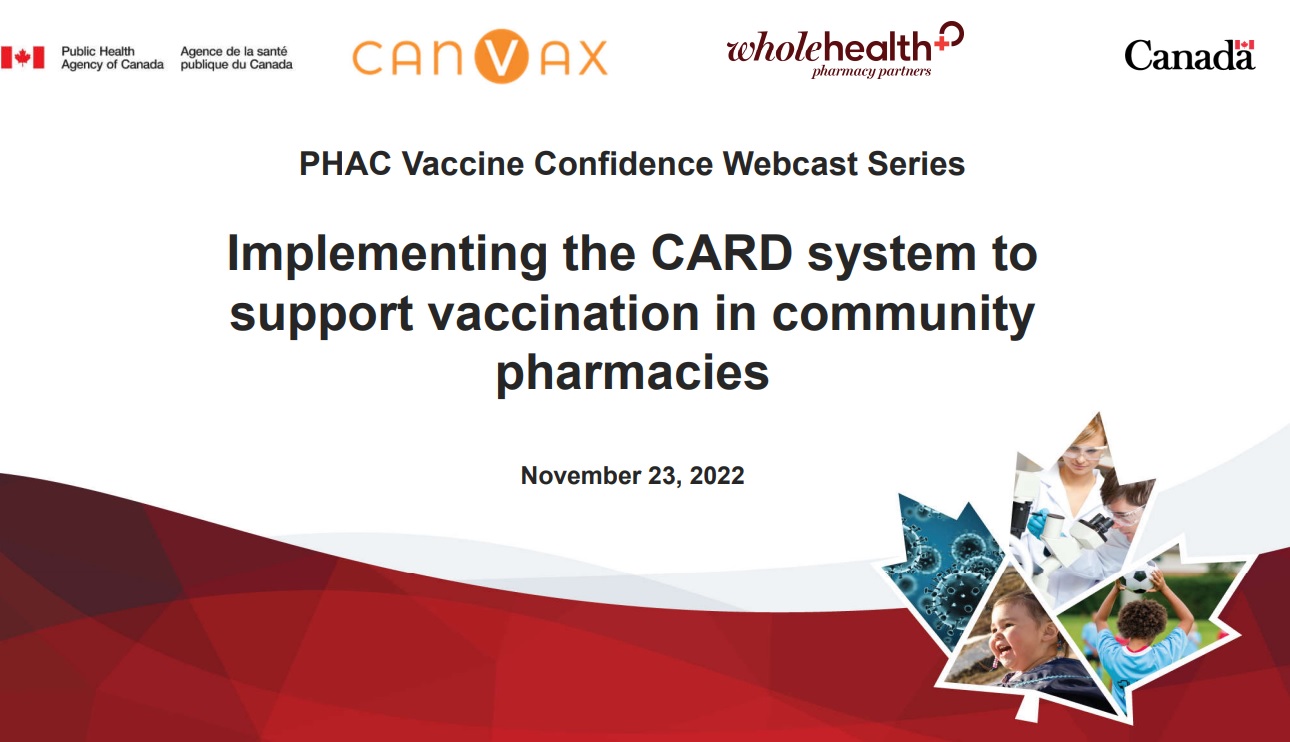 Public Health Agency of Canada Agence de la santé publique du Canada

CANVAX

wholehealth pharmacy partners

Canada

PHAC Vaccine Confidence Webcast Series

Implementing the CARD system to support vaccination in community pharmacies

November 23, 2022